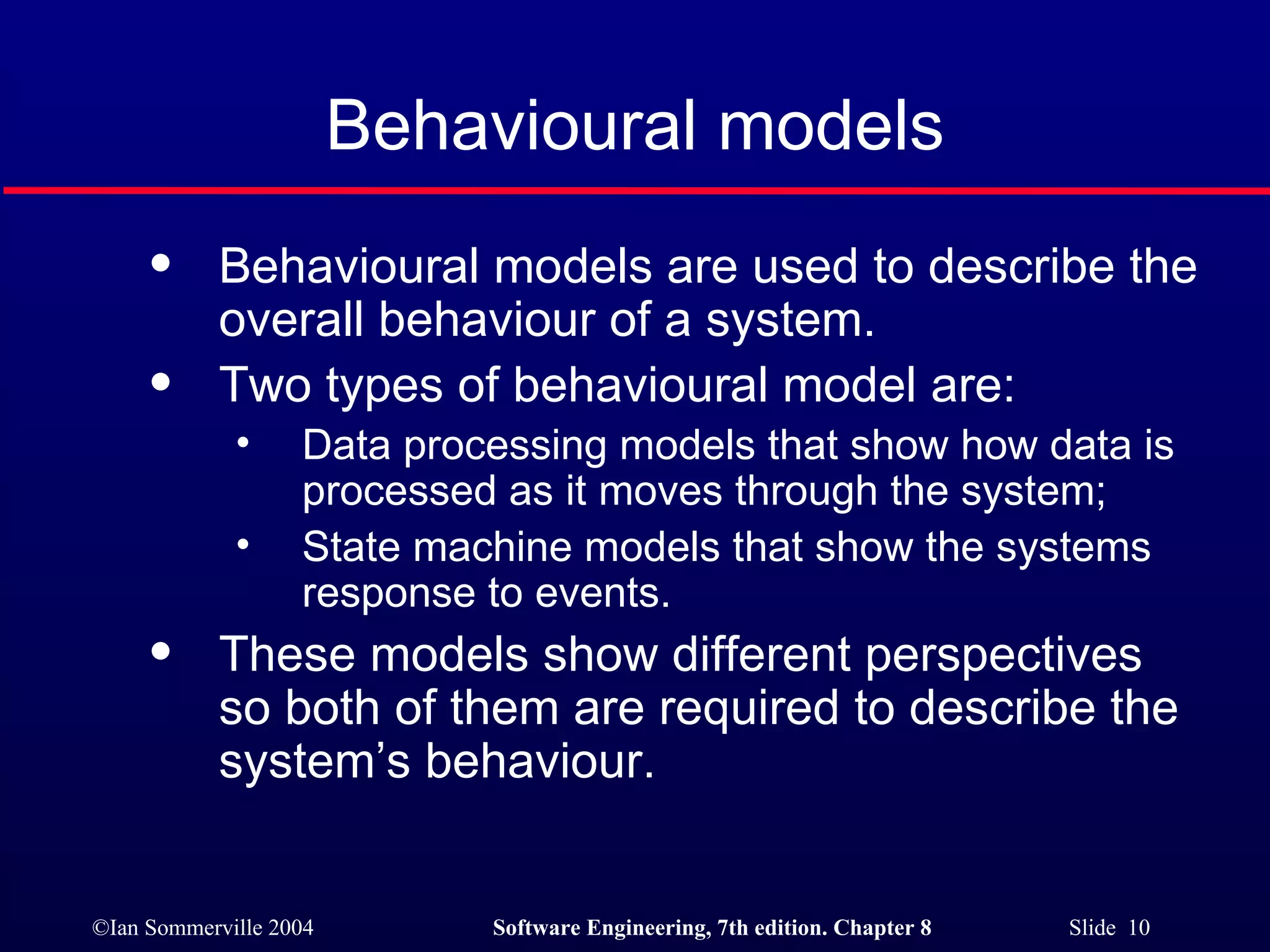 Behavioural models

• Behavioural models are used to describe the overall behaviour of a system.
• Two types of behavioural model are:
  • Data processing models that show how data is processed as it moves through the system;
  • State machine models that show the systems response to events.
• These models show different perspectives so both of them are required to describe the system’s behaviour.

©Ian Sommerville 2004 Software Engineering, 7th edition. Chapter 8 Slide 10